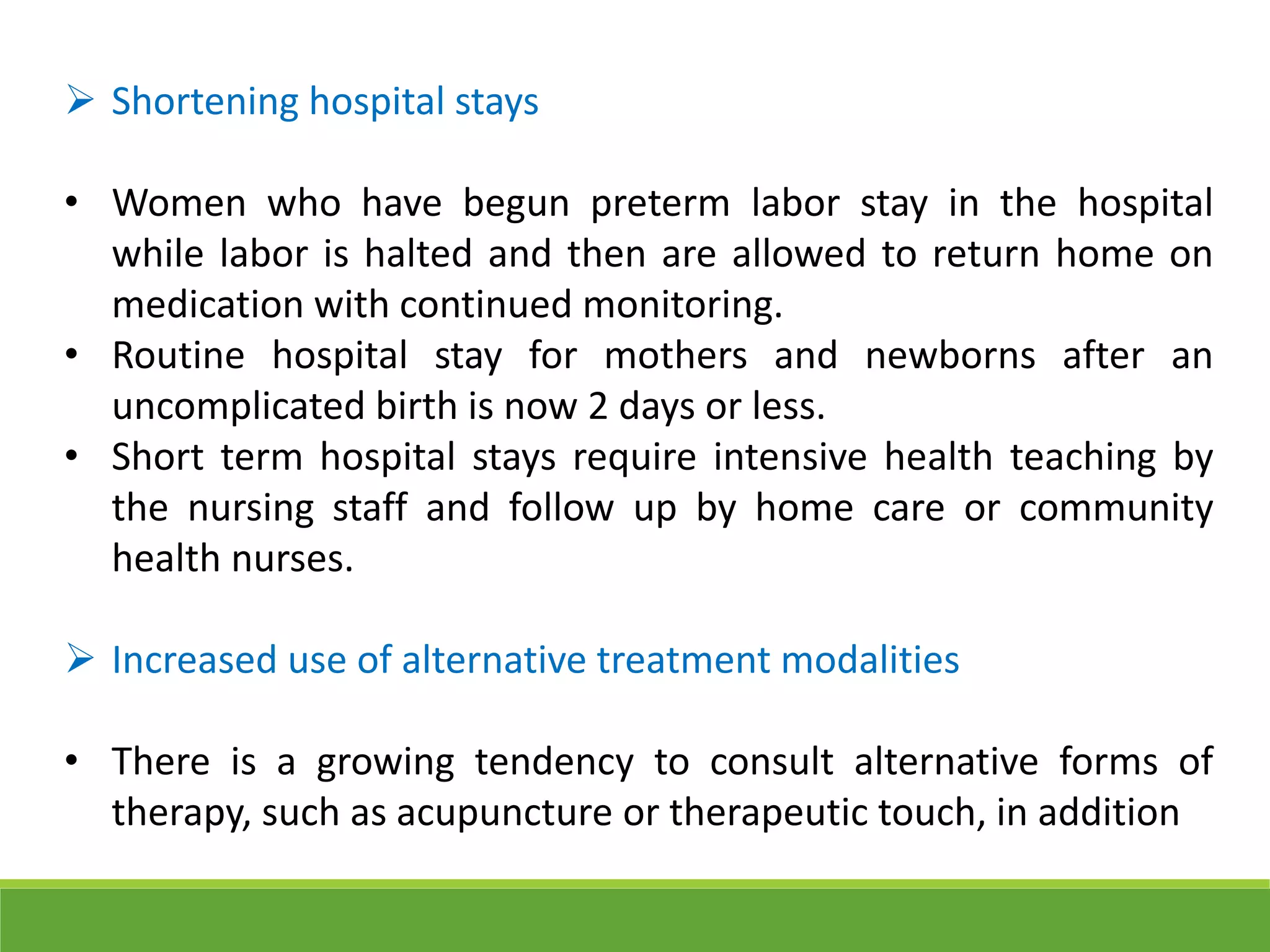 ➢ Shortening hospital stays

• Women who have begun preterm labor stay in the hospital while labor is halted and then are allowed to return home on medication with continued monitoring.
• Routine hospital stay for mothers and newborns after an uncomplicated birth is now 2 days or less.
• Short term hospital stays require intensive health teaching by the nursing staff and follow up by home care or community health nurses.

➢ Increased use of alternative treatment modalities

• There is a growing tendency to consult alternative forms of therapy, such as acupuncture or therapeutic touch, in addition